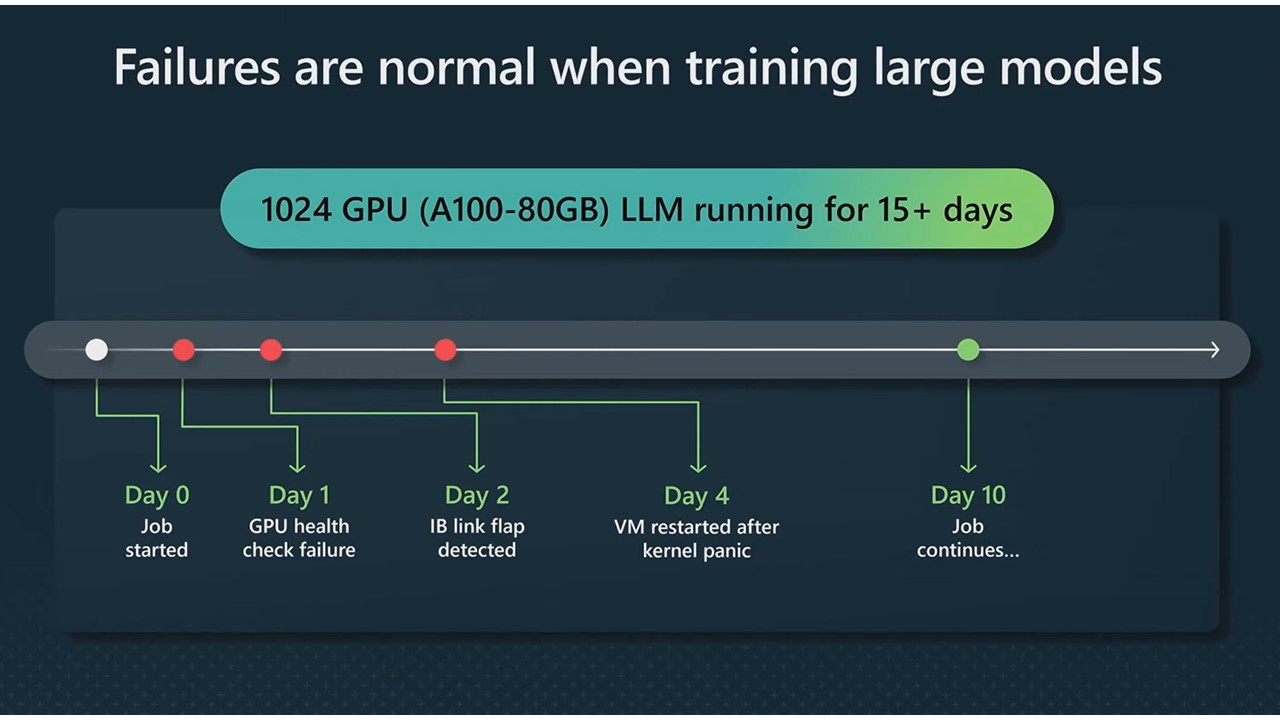 Failures are normal when training large models

1024 GPU (A100-80GB) LLM running for 15+ days

Day 0
Job started

Day 1
GPU health check failure

Day 2
IB link flap detected

Day 4
VM restarted after kernel panic

Day 10
Job continues...